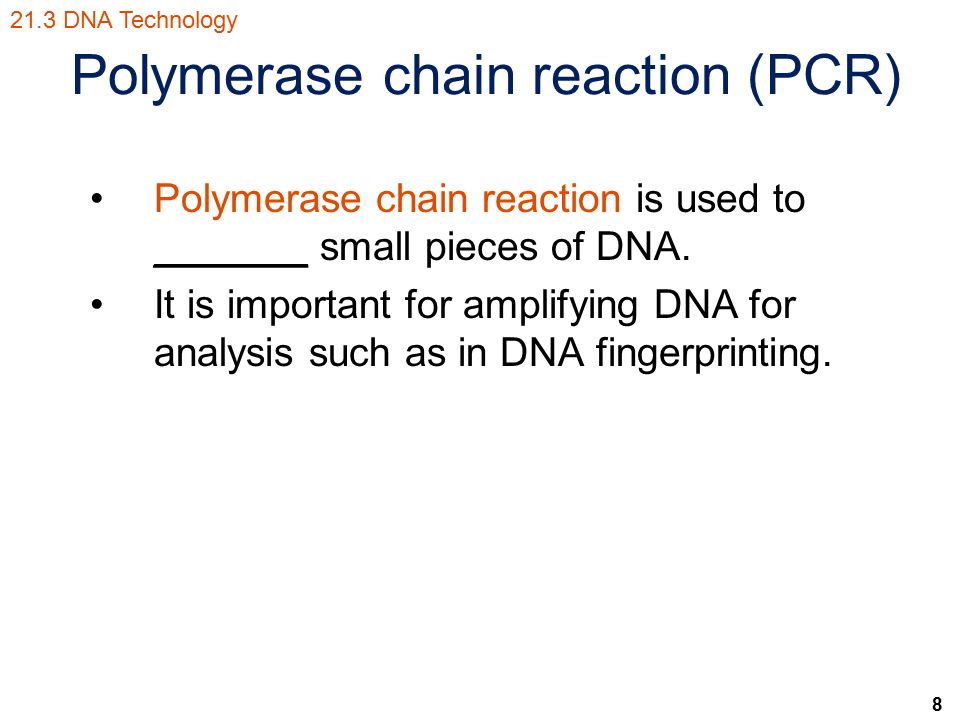 21.3 DNA Technology

Polymerase chain reaction (PCR)

• Polymerase chain reaction is used to _______ small pieces of DNA.
• It is important for amplifying DNA for analysis such as in DNA fingerprinting.

8